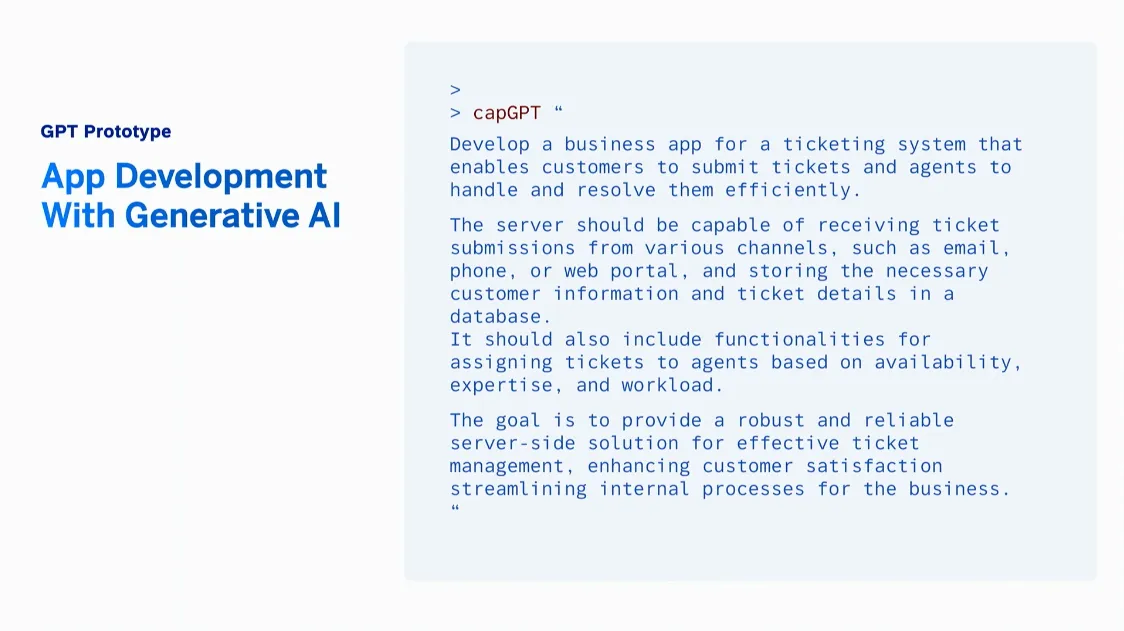 GPT Prototype

App Development With Generative AI

>
> capGPT “

Develop a business app for a ticketing system that enables customers to submit tickets and agents to handle and resolve them efficiently.

The server should be capable of receiving ticket submissions from various channels, such as email, phone, or web portal, and storing the necessary customer information and ticket details in a database.
It should also include functionalities for assigning tickets to agents based on availability, expertise, and workload.

The goal is to provide a robust and reliable server-side solution for effective ticket management, enhancing customer satisfaction streamlining internal processes for the business.
“